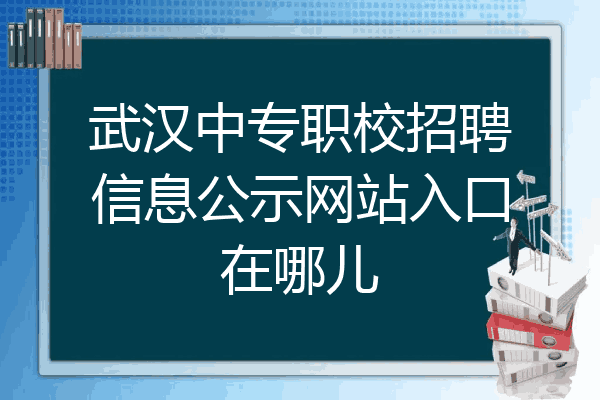 武汉中专职校招聘信息公示网站入口在哪儿